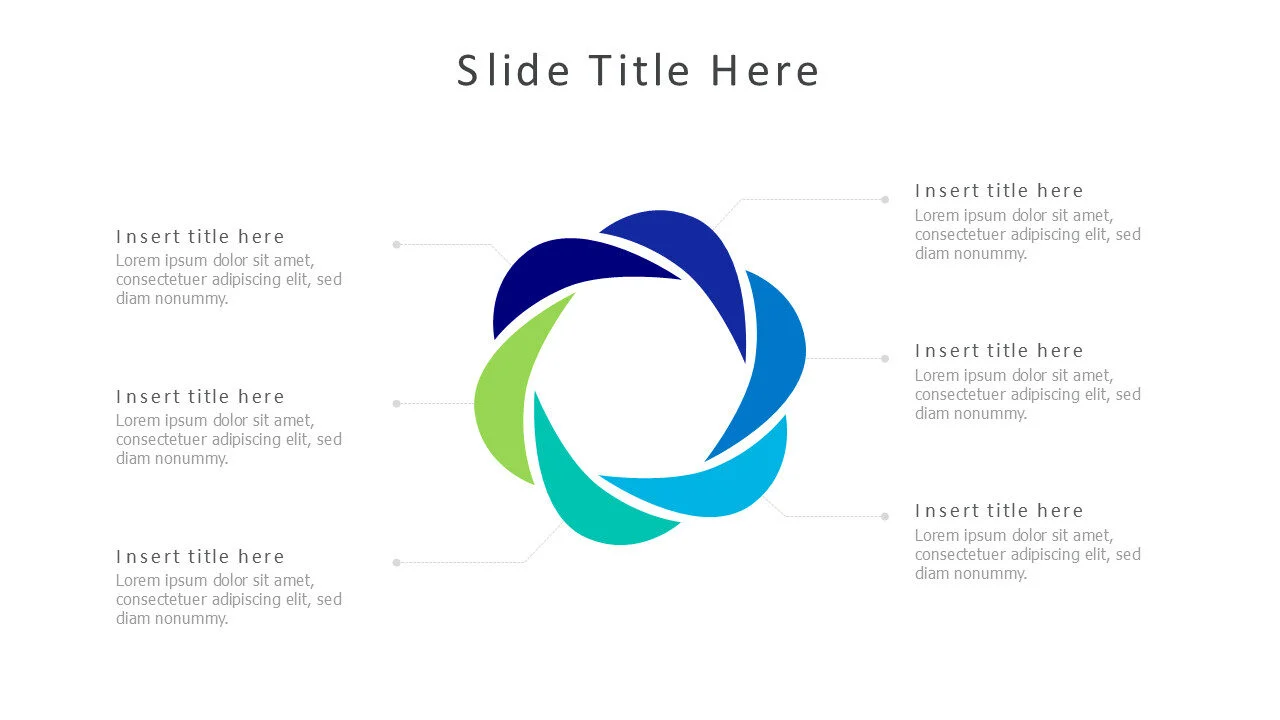 Slide Title Here

Insert title here
Lorem ipsum dolor sit amet, consectetuer adipiscing elit, sed diam nonummy.

Insert title here
Lorem ipsum dolor sit amet, consectetuer adipiscing elit, sed diam nonummy.

Insert title here
Lorem ipsum dolor sit amet, consectetuer adipiscing elit, sed diam nonummy.

Insert title here
Lorem ipsum dolor sit amet, consectetuer adipiscing elit, sed diam nonummy.

Insert title here
Lorem ipsum dolor sit amet, consectetuer adipiscing elit, sed diam nonummy.

Insert title here
Lorem ipsum dolor sit amet, consectetuer adipiscing elit, sed diam nonummy.